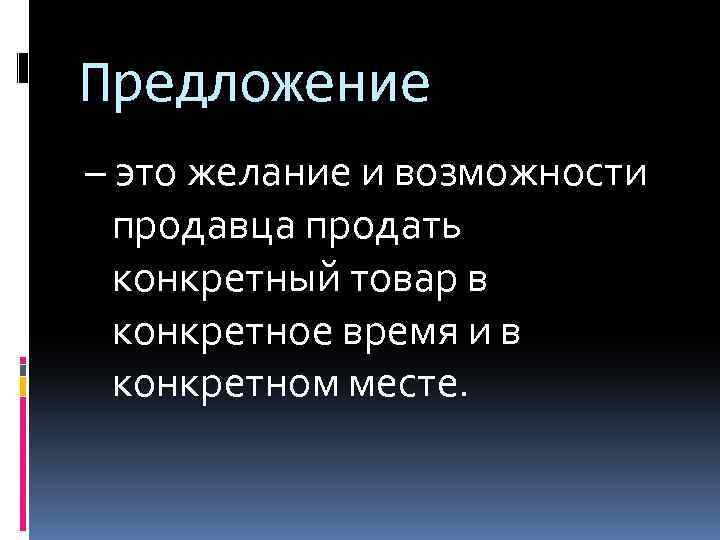 Предложение

– это желание и возможности продавца продать конкретный товар в конкретное время и в конкретном месте.